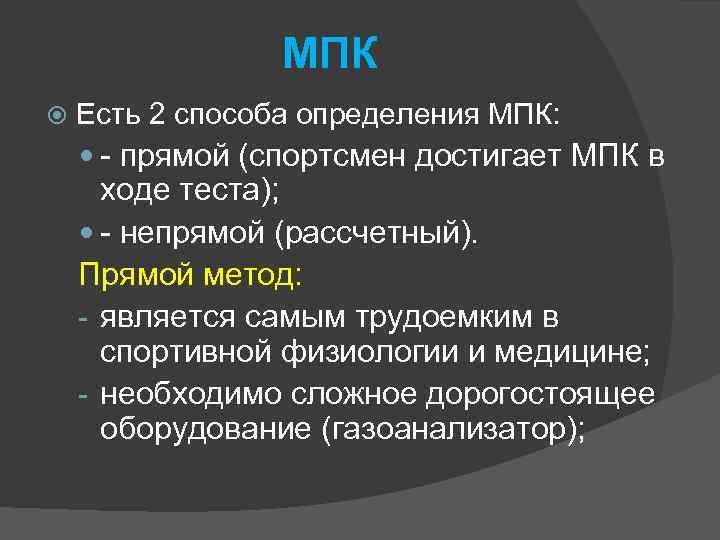 МПК

Есть 2 способа определения МПК:

- прямой (спортсмен достигает МПК в ходе теста);

- непрямой (рассчетный).

Прямой метод:

- является самым трудоемким в спортивной физиологии и медицине;

- необходимо сложное дорогостоящее оборудование (газоанализатор);